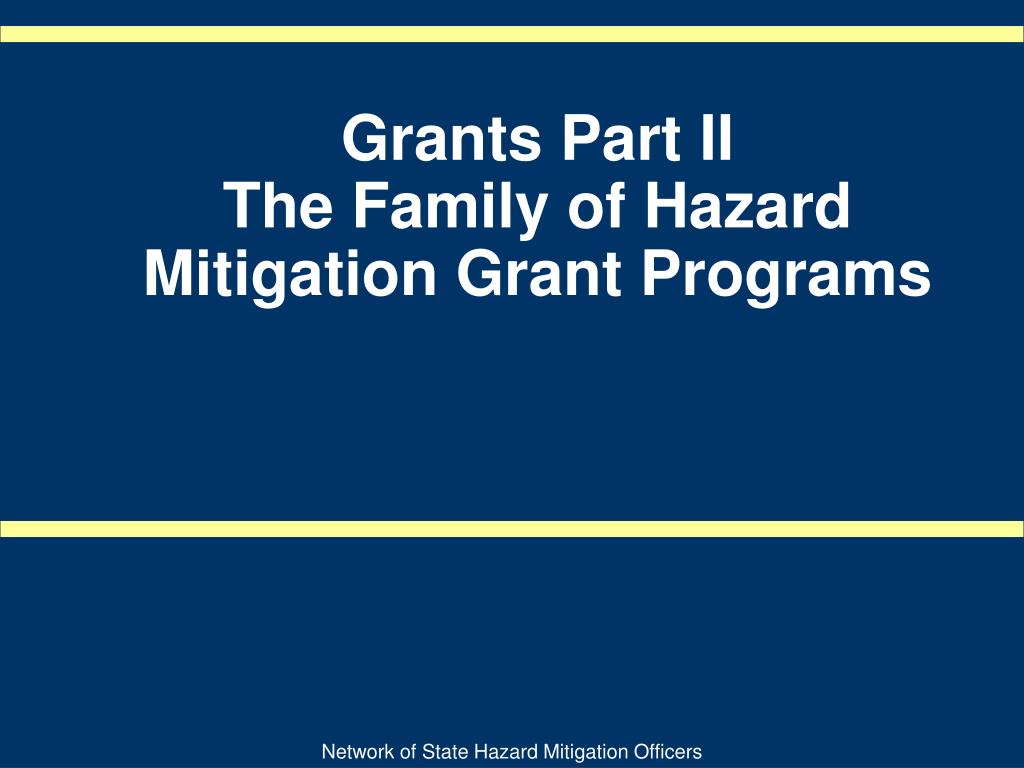 Grants Part II
The Family of Hazard Mitigation Grant Programs

Network of State Hazard Mitigation Officers